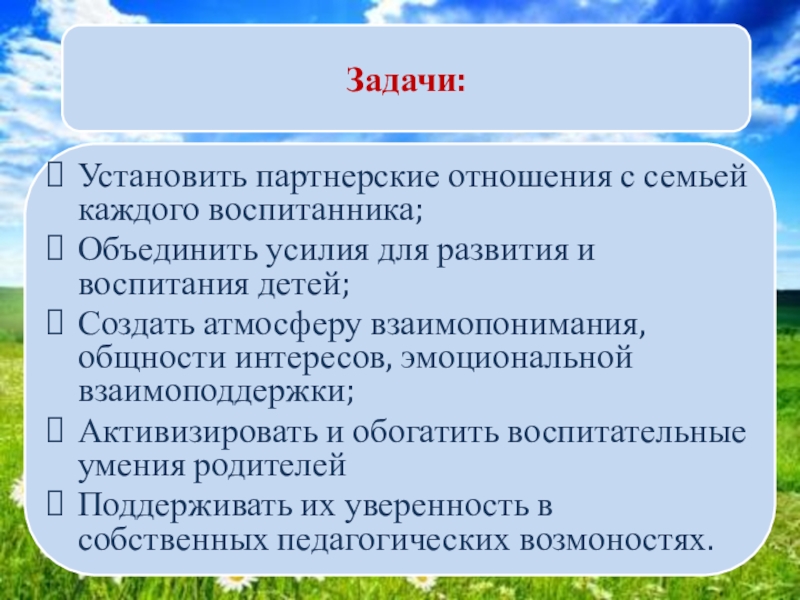 Задачи:

Установить партнерские отношения с семьей каждого воспитанника;
Объединить усилия для развития и воспитания детей;
Создать атмосферу взаимопонимания, общности интересов, эмоциональной взаимоподдержки;
Активизировать и обогатить воспитательные умения родителей
Поддерживать их уверенность в собственных педагогических возмоностях.